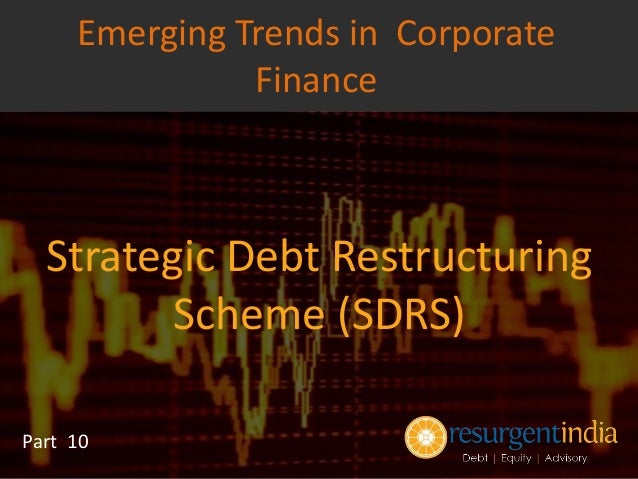 Emerging Trends in Corporate Finance

Strategic Debt Restructuring Scheme (SDRS)

Part 10

resurgentindia
Debt | Equity | Advisory